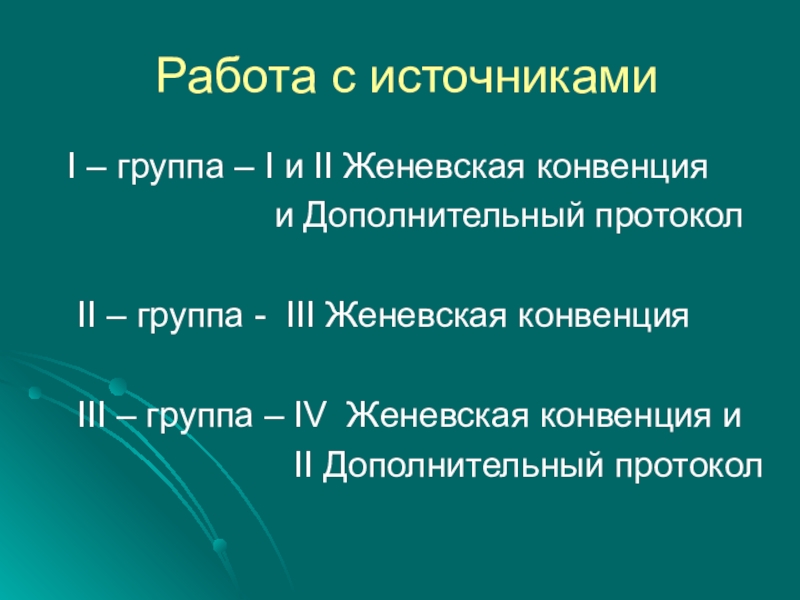 Работа с источниками

I – группа – I и II Женевская конвенция и Дополнительный протокол

II – группа - III Женевская конвенция

III – группа – IV Женевская конвенция и II Дополнительный протокол